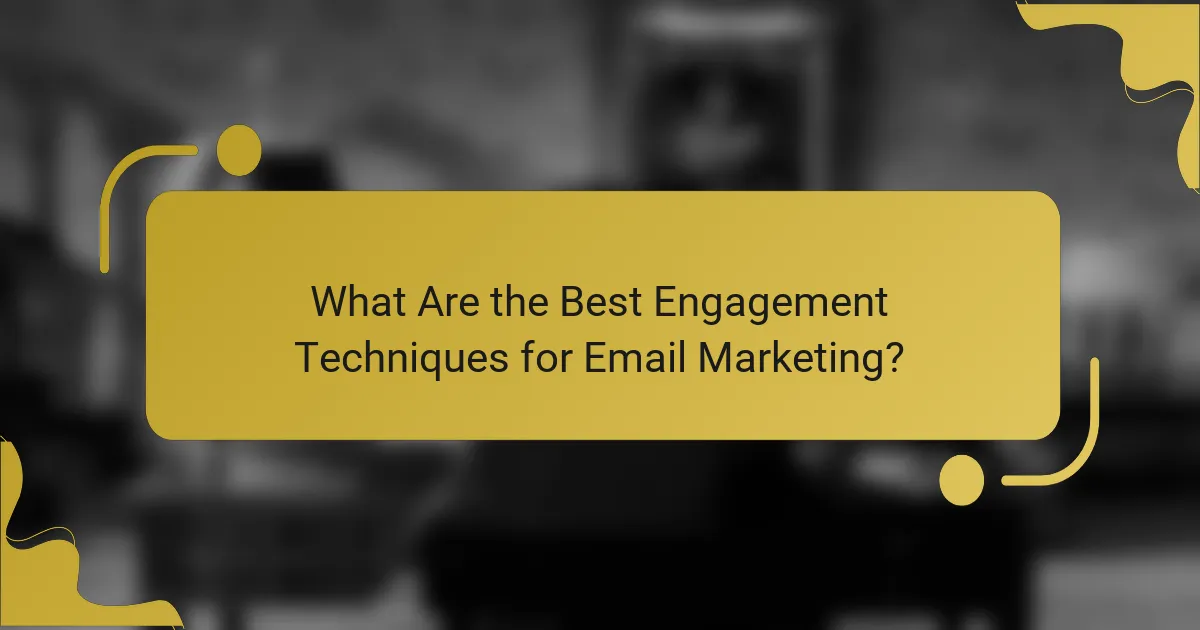 What Are the Best Engagement Techniques for Email Marketing?